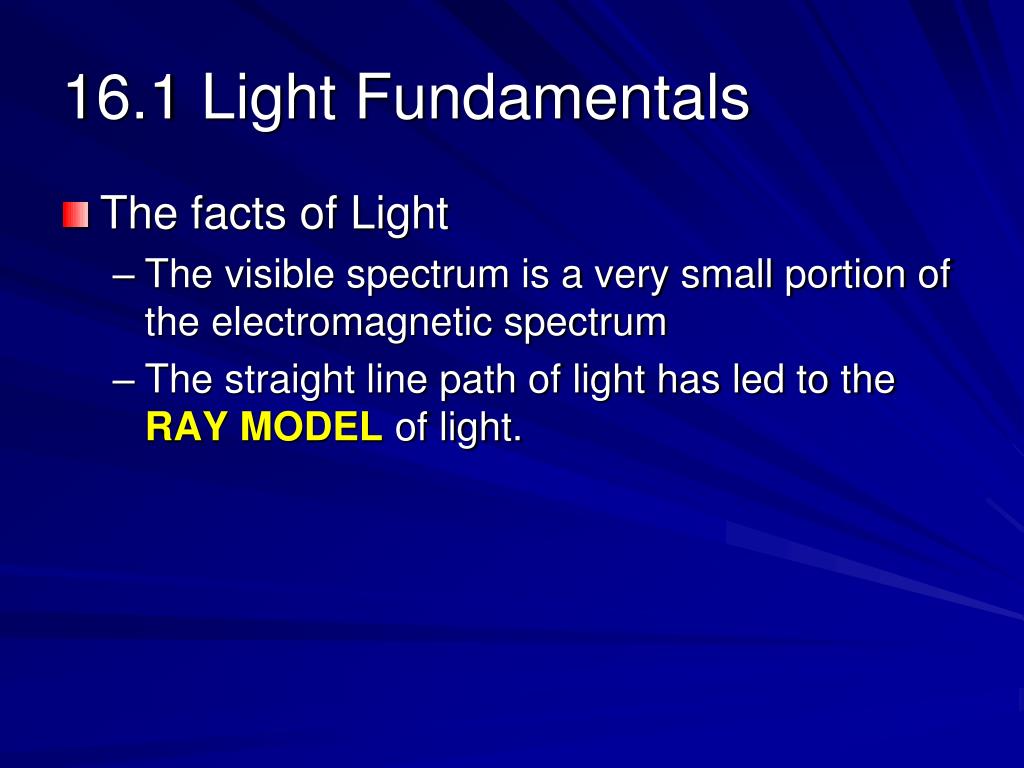 16.1 Light Fundamentals

The facts of Light

– The visible spectrum is a very small portion of the electromagnetic spectrum

– The straight line path of light has led to the RAY MODEL of light.